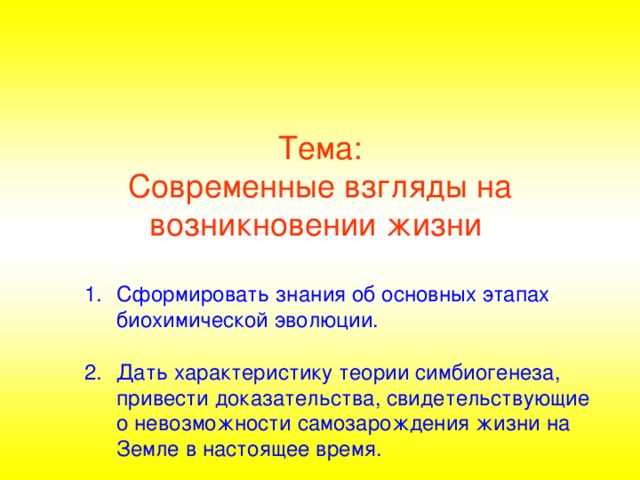 Тема:
Современные взгляды на возникновении жизни

1. Сформировать знания об основных этапах биохимической эволюции.

2. Дать характеристику теории симбиогенеза, привести доказательства, свидетельствующие о невозможности самозарождения жизни на Земле в настоящее время.